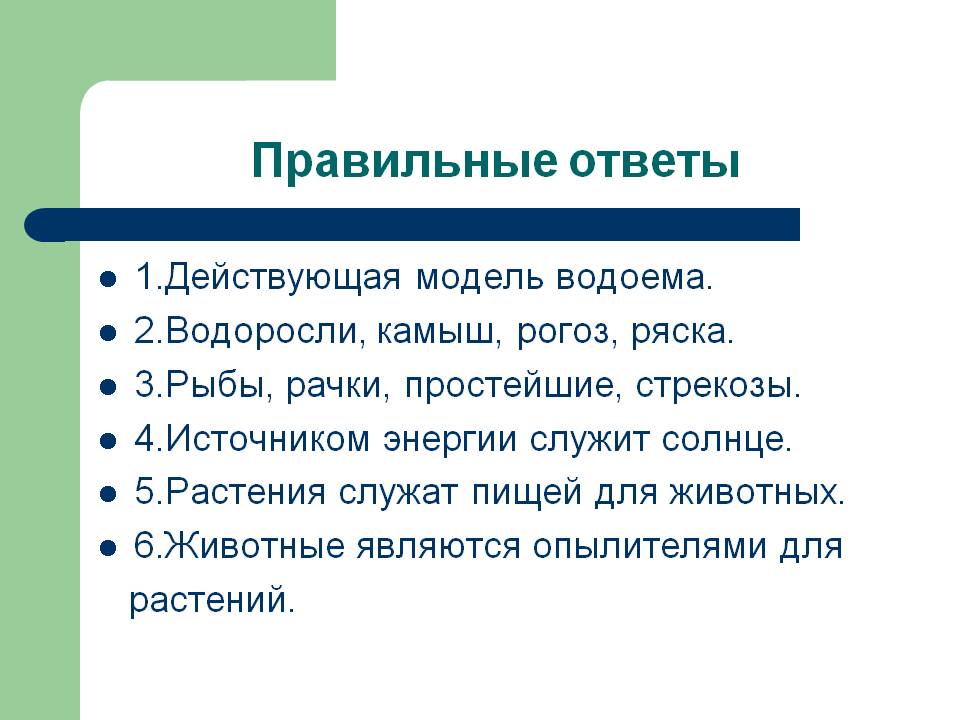 Правильные ответы

- 1.Действующая модель водоема.
- 2.Водоросли, камыш, рогоз, ряска.
- 3.Рыбы, рачки, простейшие, стрекозы.
- 4.Источником энергии служит солнце.
- 5.Растения служат пищей для животных.
- 6.Животные являются опылителями для растений.